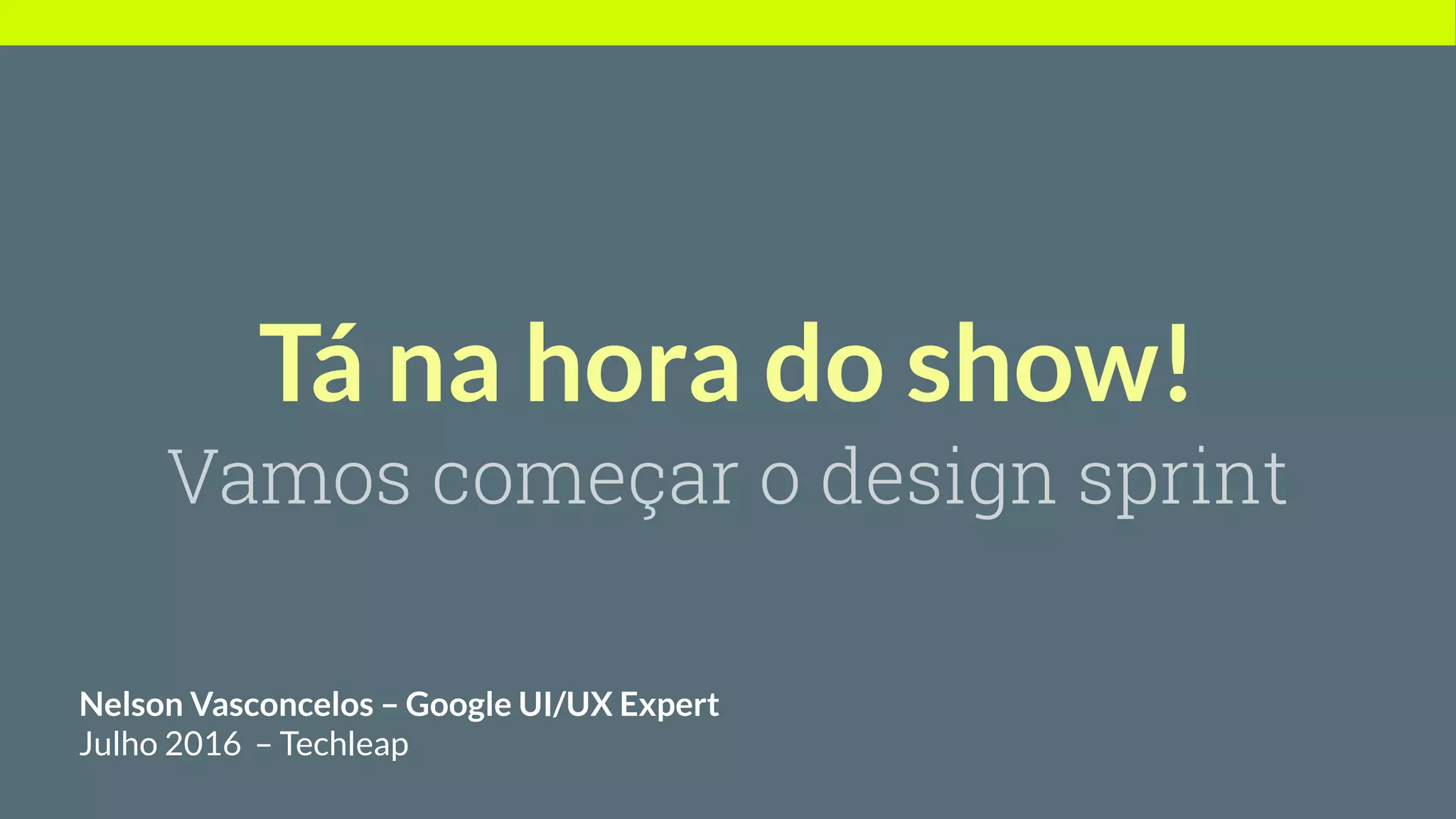 Tá na hora do show!
Vamos começar o design sprint

Nelson Vasconcelos – Google UI/UX Expert
Julho 2016 – Techleap